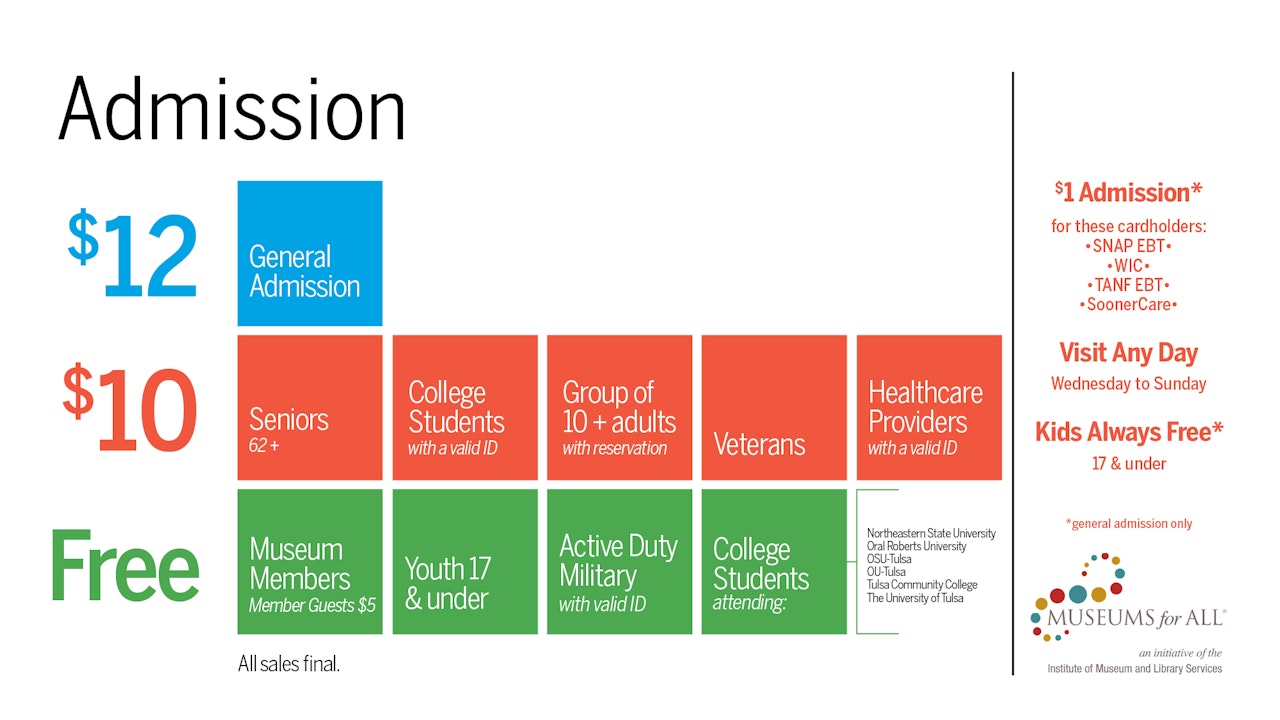 Admission

$12

General Admission

$10

Seniors
62 +

College Students
with a valid ID

Group of 10 + adults
with reservation

Veterans

Healthcare Providers
with a valid ID

Free

Museum Members
Member Guests $5

Youth 17 & under

Active Duty Military
with valid ID

College Students
attending:

Northeastern State University
Oral Roberts University
OSU-Tulsa
OU-Tulsa
Tulsa Community College
The University of Tulsa

All sales final.

$1 Admission*

for these cardholders:
•SNAP EBT•
•WIC•
•TANF EBT•
•SoonerCare•

Visit Any Day
Wednesday to Sunday

Kids Always Free*
17 & under

*general admission only

MUSEUMS for ALL®
an initiative of the
Institute of Museum and Library Services